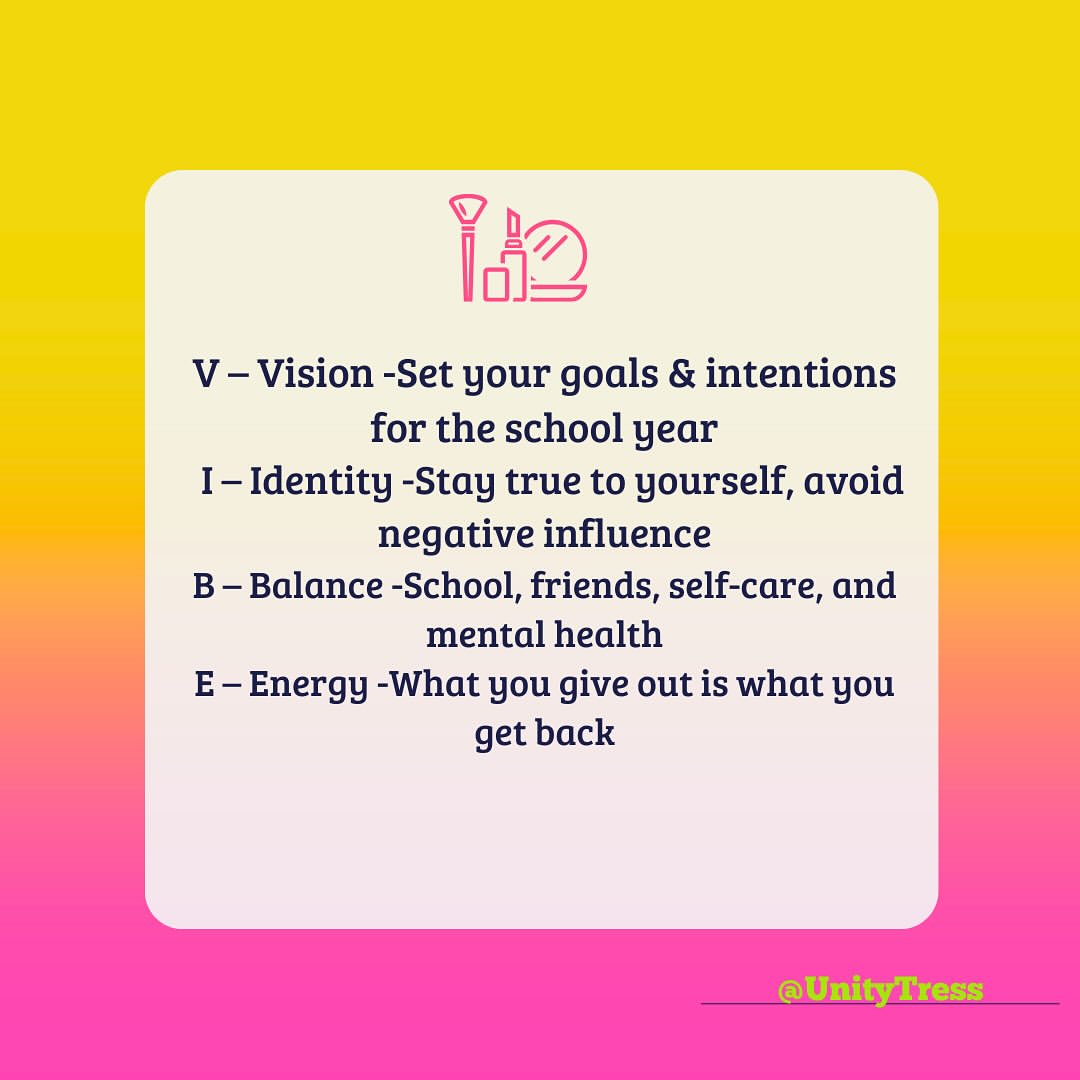 V – Vision -Set your goals & intentions for the school year
I – Identity -Stay true to yourself, avoid negative influence
B – Balance -School, friends, self-care, and mental health
E – Energy -What you give out is what you get back

@UnityTress